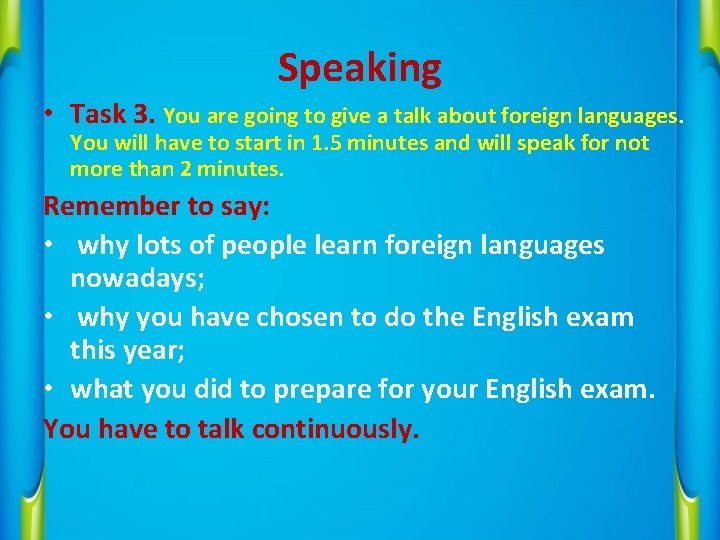 Speaking

• Task 3. You are going to give a talk about foreign languages. You will have to start in 1.5 minutes and will speak for not more than 2 minutes.

Remember to say:

• why lots of people learn foreign languages nowadays;

• why you have chosen to do the English exam this year;

• what you did to prepare for your English exam.

You have to talk continuously.